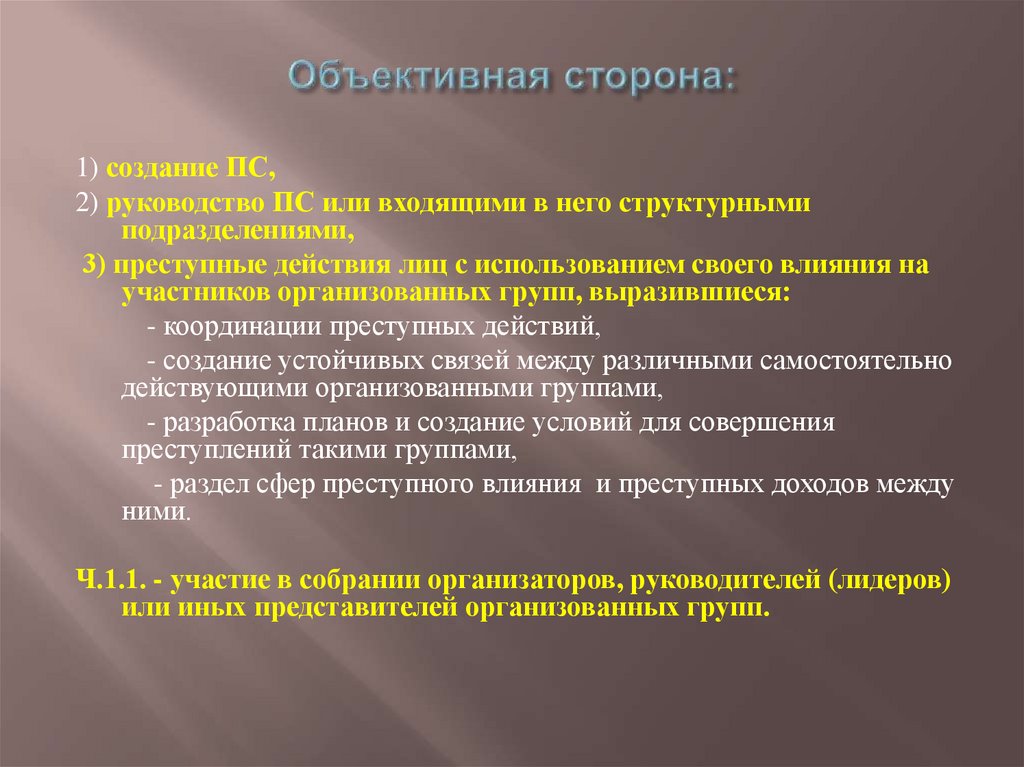 Объективная сторона:

1) создание ПС,

2) руководство ПС или входящими в него структурными подразделениями,

3) преступные действия лиц с использованием своего влияния на участников организованных групп, выразившиеся:

- координации преступных действий,

- создание устойчивых связей между различными самостоятельно действующими организованными группами,

- разработка планов и создание условий для совершения преступлений такими группами,

- раздел сфер преступного влияния и преступных доходов между ними.

Ч.1.1. - участие в собрании организаторов, руководителей (лидеров) или иных представителей организованных групп.